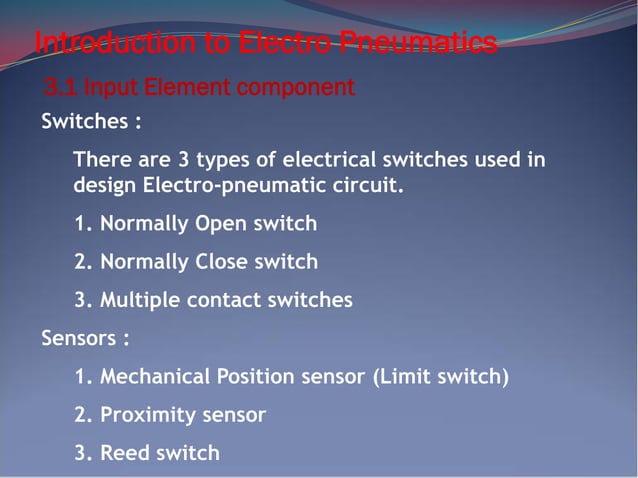 Introduction to Electro Pneumatics

3.1 Input Element component

Switches :

There are 3 types of electrical switches used in design Electro-pneumatic circuit.

1. Normally Open switch

2. Normally Close switch

3. Multiple contact switches

Sensors :

1. Mechanical Position sensor (Limit switch)

2. Proximity sensor

3. Reed switch